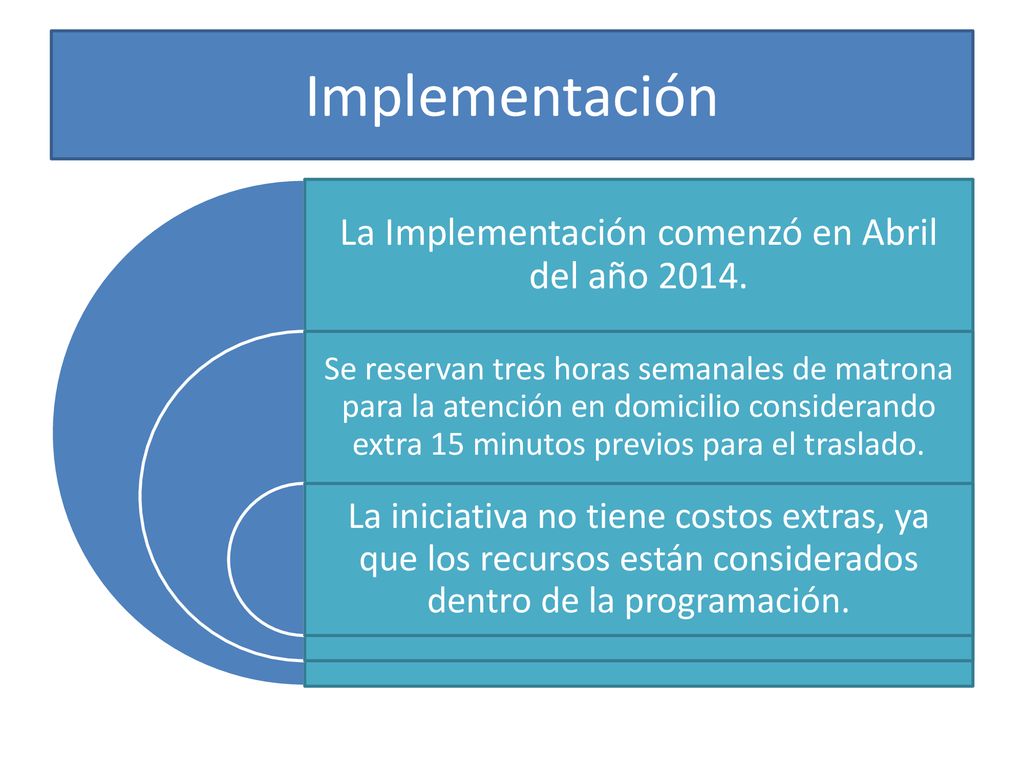 Implementación

La Implementación comenzó en Abril del año 2014.

Se reservan tres horas semanales de matrona para la atención en domicilio considerando extra 15 minutos previos para el traslado.

La iniciativa no tiene costos extras, ya que los recursos están considerados dentro de la programación.